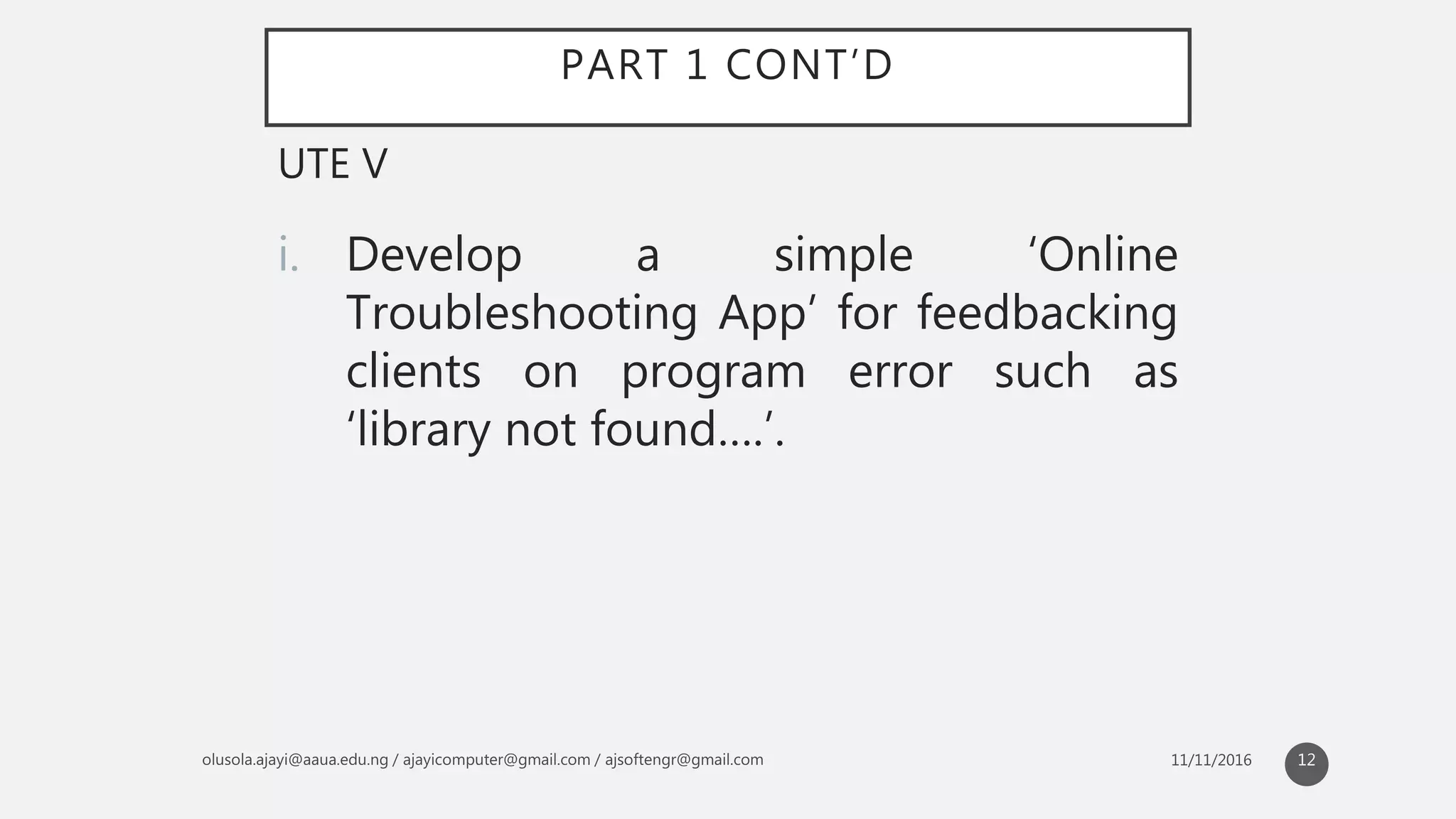 PART 1 CONT'D

UTE V

i. Develop a simple 'Online Troubleshooting App' for feedbacking clients on program error such as 'library not found....'.

olusola.ajayi@aaua.edu.ng / ajayicomputer@gmail.com / ajsoftengr@gmail.com

11/11/2016

12